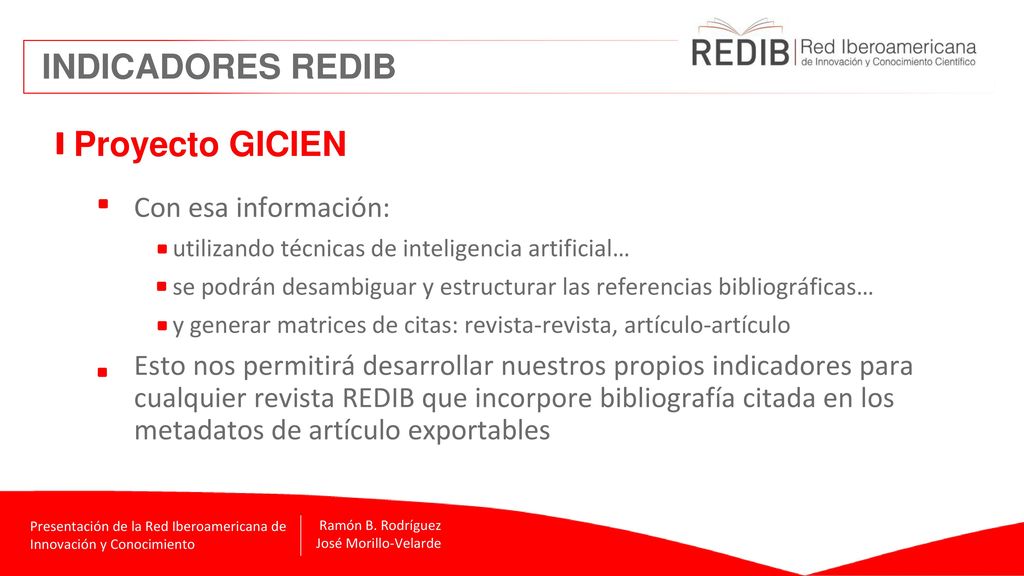 INDICADORES REDIB

REDIB Red Iberoamericana de Innovación y Conocimiento Científico

Proyecto GICIEN

Con esa información:

utilizando técnicas de inteligencia artificial…

se podrán desambiguar y estructurar las referencias bibliográficas…

y generar matrices de citas: revista-revista, artículo-artículo

Esto nos permitirá desarrollar nuestros propios indicadores para cualquier revista REDIB que incorpore bibliografía citada en los metadatos de artículo exportables

Presentación de la Red Iberoamericana de Innovación y Conocimiento

Ramón B. Rodríguez
José Morillo-Velarde